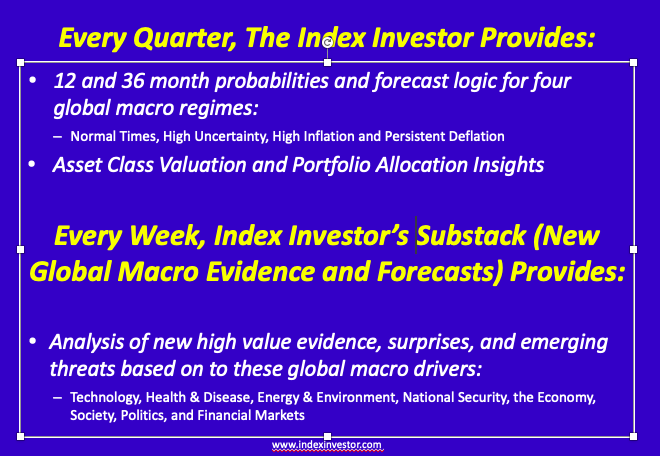 Every Quarter, The Index Investor Provides:

• 12 and 36 month probabilities and forecast logic for four global macro regimes:

– Normal Times, High Uncertainty, High Inflation and Persistent Deflation

• Asset Class Valuation and Portfolio Allocation Insights

Every Week, Index Investor's Substack (New Global Macro Evidence and Forecasts) Provides:

• Analysis of new high value evidence, surprises, and emerging threats based on to these global macro drivers:

– Technology, Health & Disease, Energy & Environment, National Security, the Economy, Society, Politics, and Financial Markets

www.indexinvestor.com